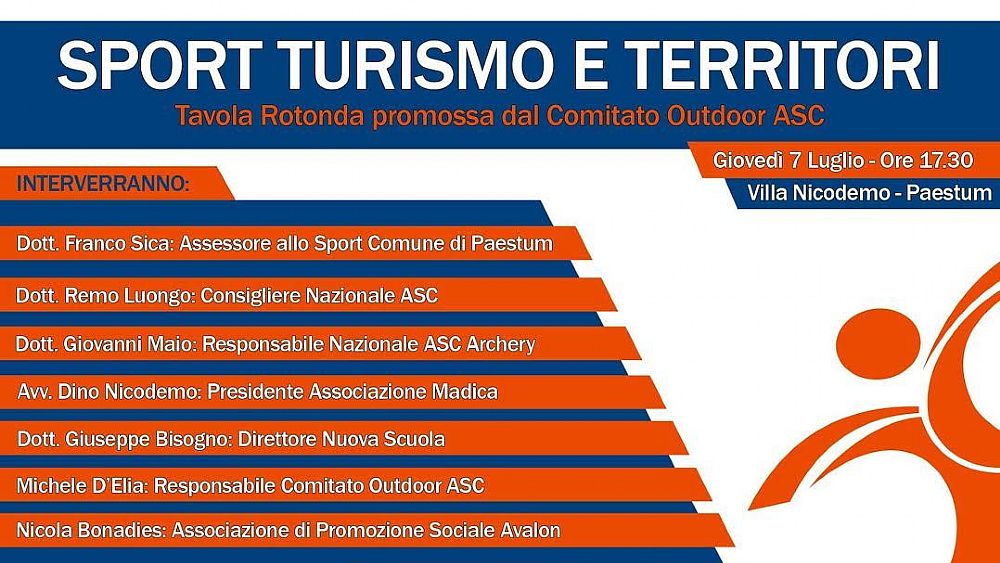 SPORT TURISMO E TERRITORI
Tavola Rotonda promossa dal Comitato Outdoor ASC

Giovedì 7 Luglio - Ore 17.30
Villa Nicodemo - Paestum

INTERVERRANNO:

Dott. Franco Sica: Assessore allo Sport Comune di Paestum

Dott. Remo Luongo: Consigliere Nazionale ASC

Dott. Giovanni Maio: Responsabile Nazionale ASC Archery

Avv. Dino Nicodemo: Presidente Associazione Madica

Dott. Giuseppe Bisogno: Direttore Nuova Scuola

Michele D'Elia: Responsabile Comitato Outdoor ASC

Nicola Bonadies: Associazione di Promozione Sociale Avalon